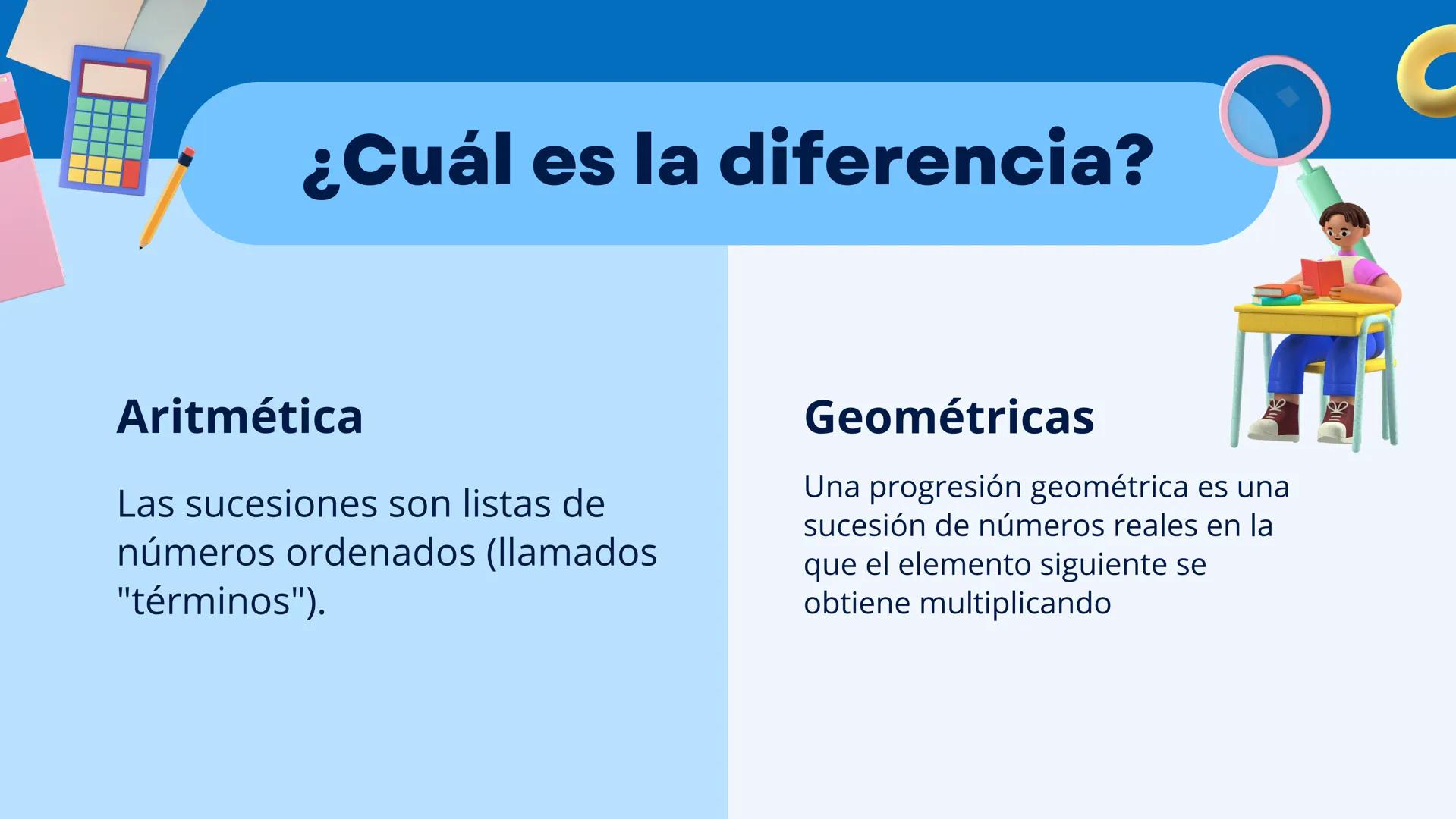 ¿Cuál es la diferencia?

Aritmética

Las sucesiones son listas de números ordenados (llamados "términos").

Geométricas

Una progresión geométrica es una sucesión de números reales en la que el elemento siguiente se obtiene multiplicando